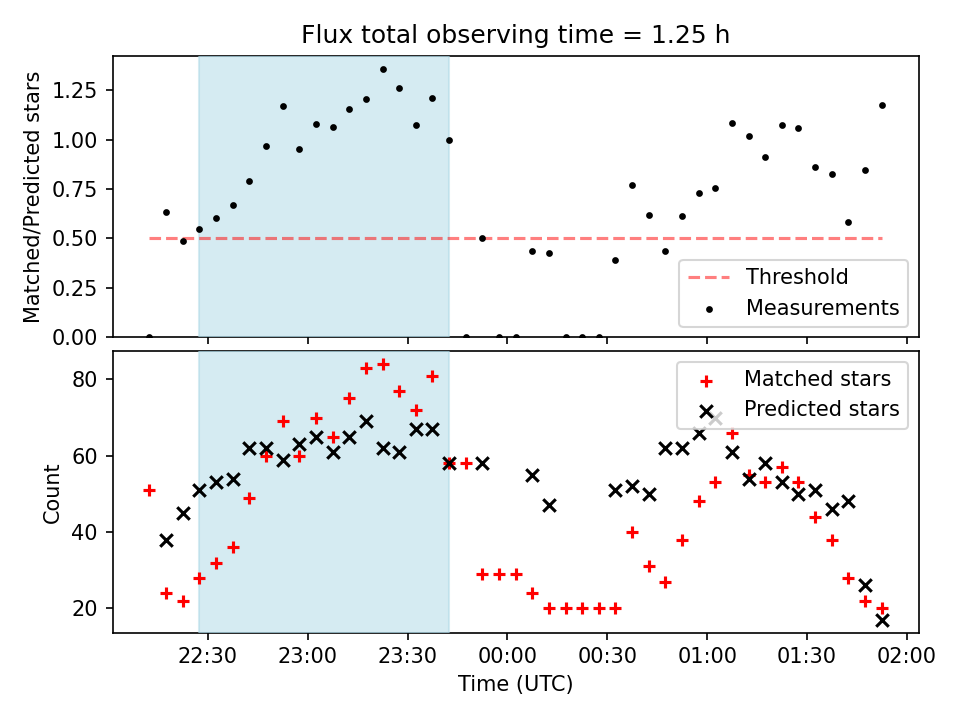 Flux total observing time = 1.25 h

Matched/Predicted stars

1.25
1.00
0.75
0.50
0.25
0.00

Threshold
Measurements

Count

80
60
40
20

Matched stars
Predicted stars

22:30
23:00
23:30
00:00
00:30
01:00
01:30
02:00

Time (UTC)